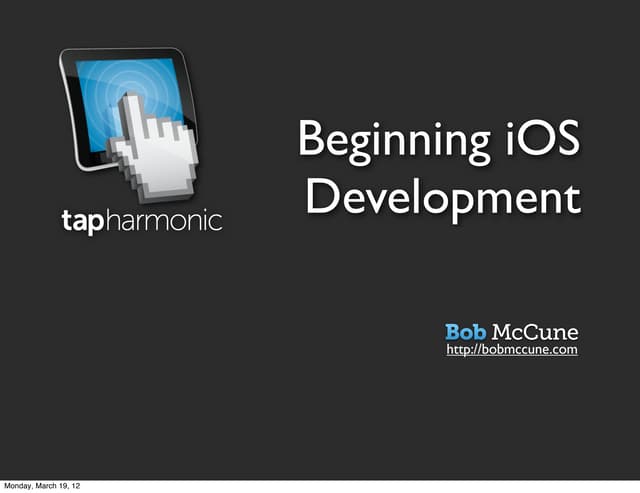 tapharmonic

Beginning iOS Development

Bob McCune
http://bobmccune.com

Monday, March 19, 12